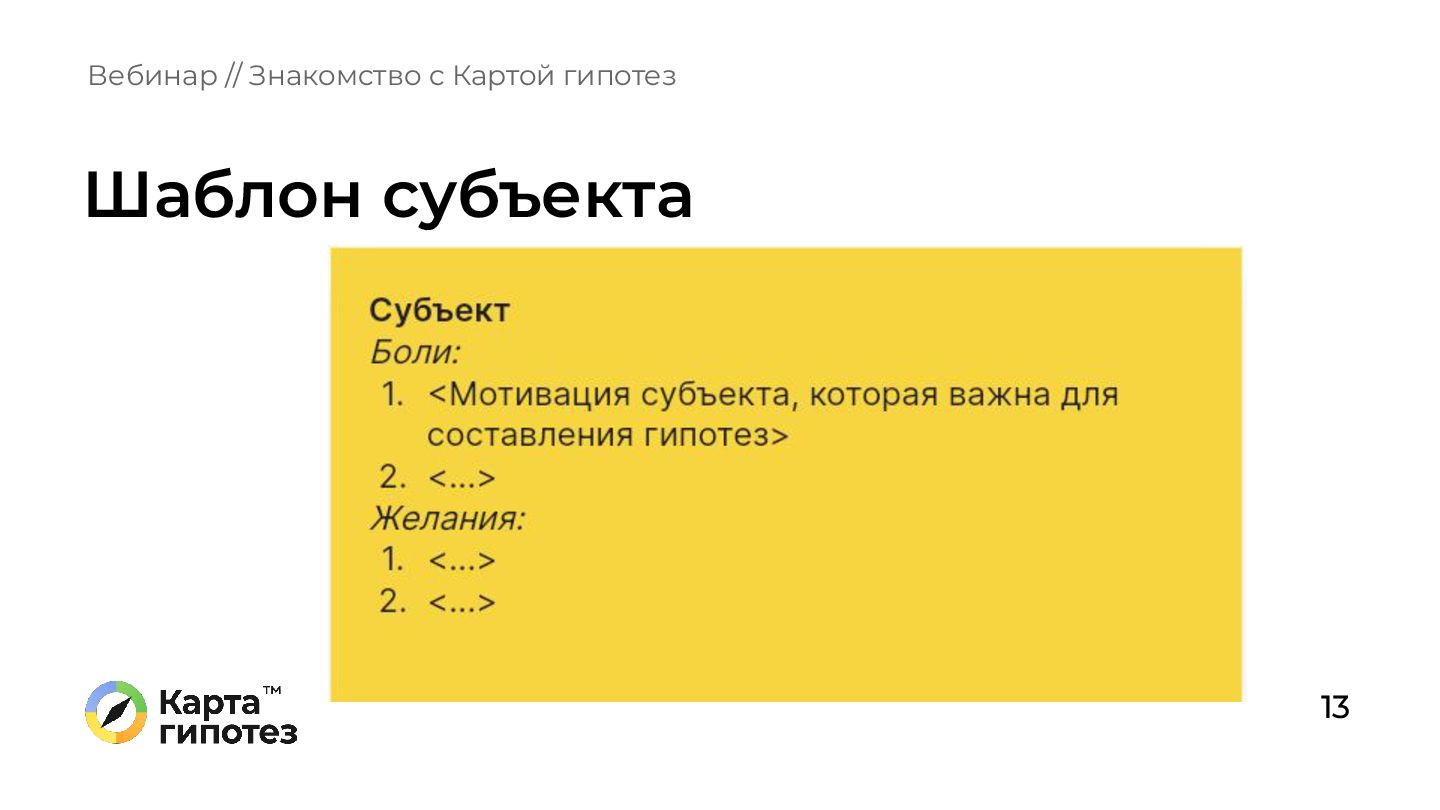 Вебинар // Знакомство с Картой гипотез

Шаблон субъекта

Субъект
Боли:
1. <Мотивация субъекта, которая важна для составления гипотез>
2. <...>
Желания:
1. <...>
2. <...>

Карта™ гипотез

13